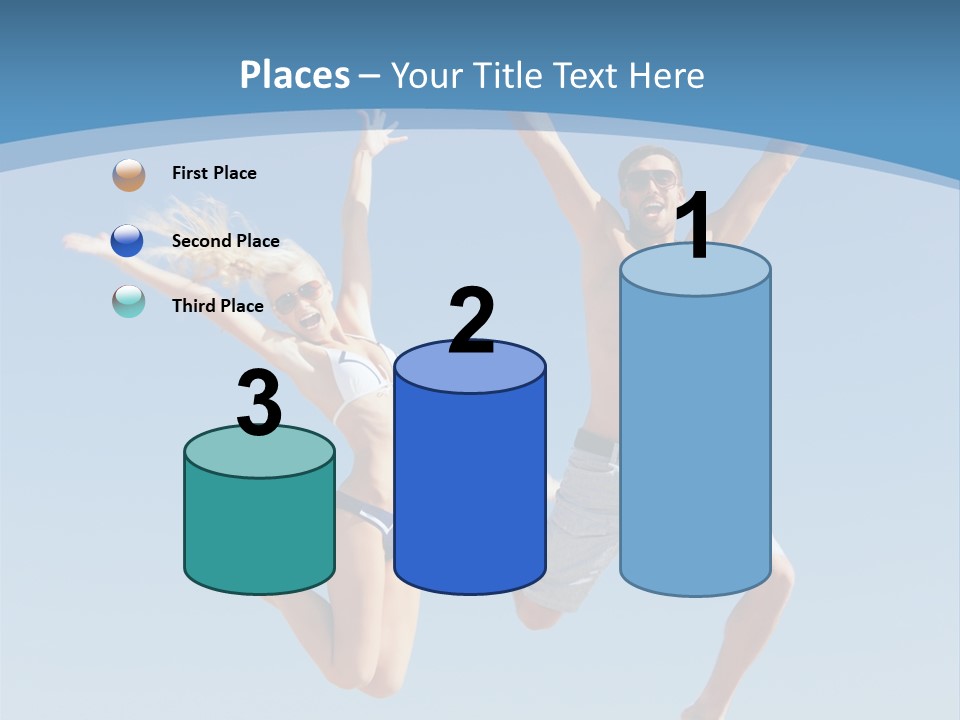 Places – Your Title Text Here

First Place

Second Place

Third Place

3

2

1